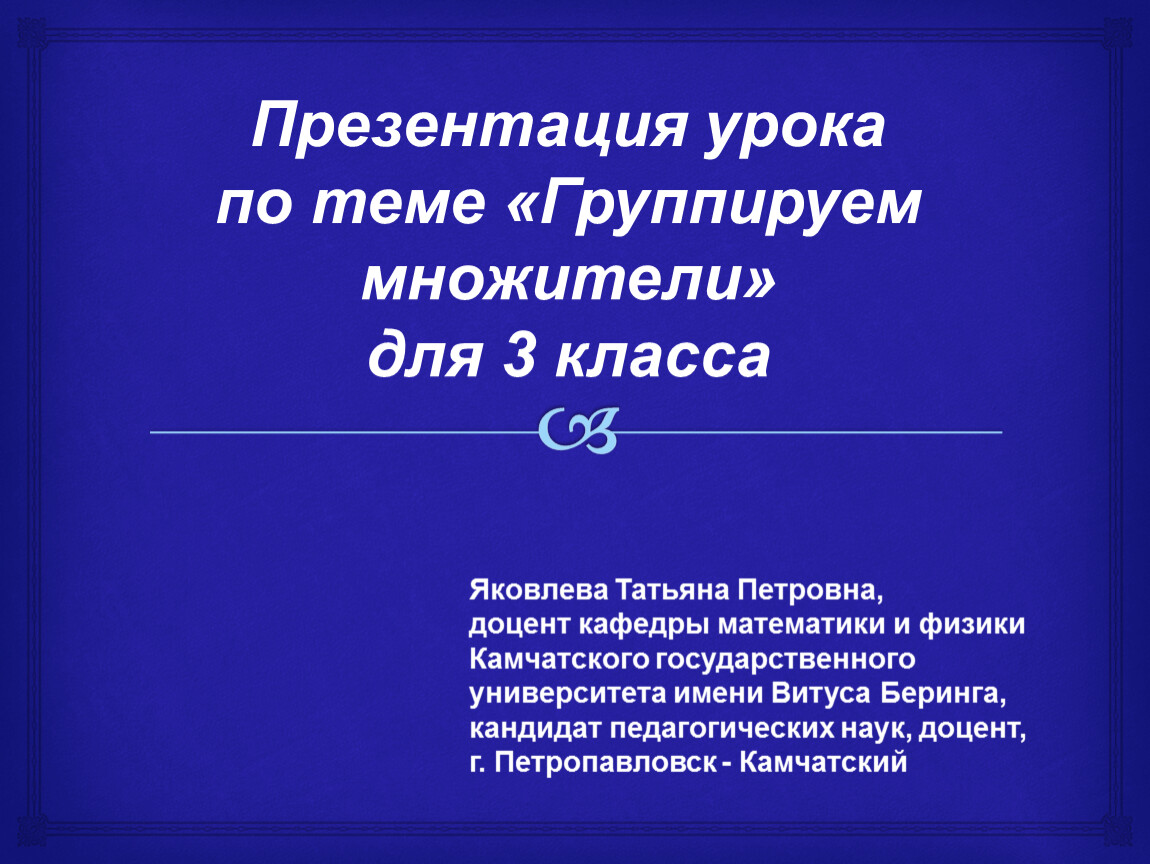 Презентация урока по теме «Группируем множители» для 3 класса

Яковлева Татьяна Петровна, доцент кафедры математики и физики Камчатского государственного университета имени Витуса Беринга, кандидат педагогических наук, доцент, г. Петропавловск - Камчатский